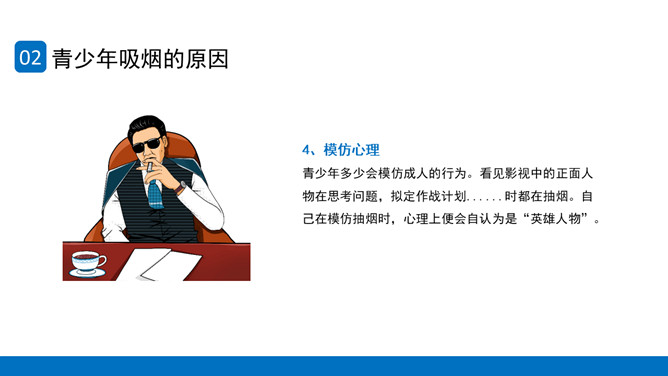 02 青少年吸烟的原因

4、模仿心理

青少年多少会模仿成人的行为。看见影视中的正面人物在思考问题，拟定作战计划......时都在抽烟。自己在模仿抽烟时，心理上便会自认为是“英雄人物”。